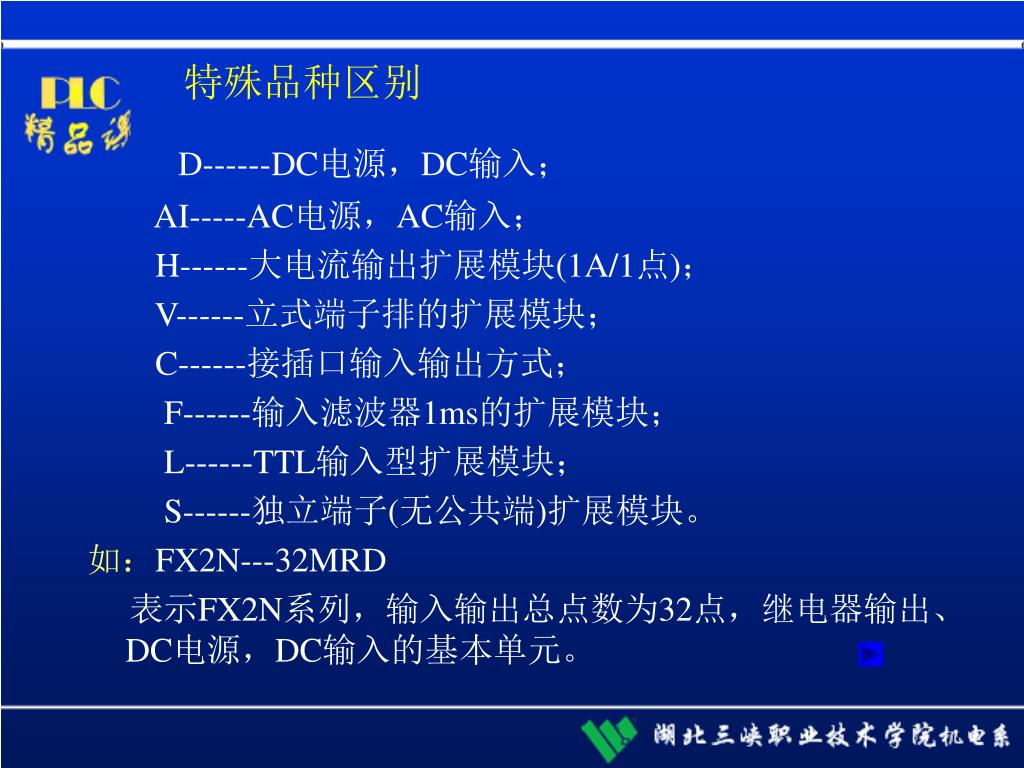 PLC
精品课

特殊品种区别

D------DC电源，DC输入；

AI-----AC电源，AC输入；

H------大电流输出扩展模块(1A/1点)；

V------立式端子排的扩展模块；

C------接插口输入输出方式；

F------输入滤波器1ms的扩展模块；

L------TTL输入型扩展模块；

S------独立端子(无公共端)扩展模块。

如：FX2N---32MRD

表示FX2N系列，输入输出总点数为32点，继电器输出、DC电源，DC输入的基本单元。

湖北三峡职业技术学院机电系